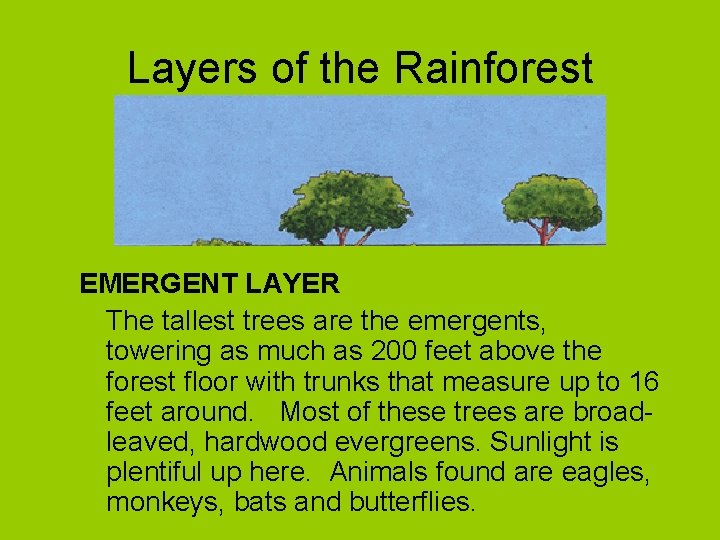 Layers of the Rainforest

EMERGENT LAYER

The tallest trees are the emergents, towering as much as 200 feet above the forest floor with trunks that measure up to 16 feet around. Most of these trees are broad-leaved, hardwood evergreens. Sunlight is plentiful up here. Animals found are eagles, monkeys, bats and butterflies.